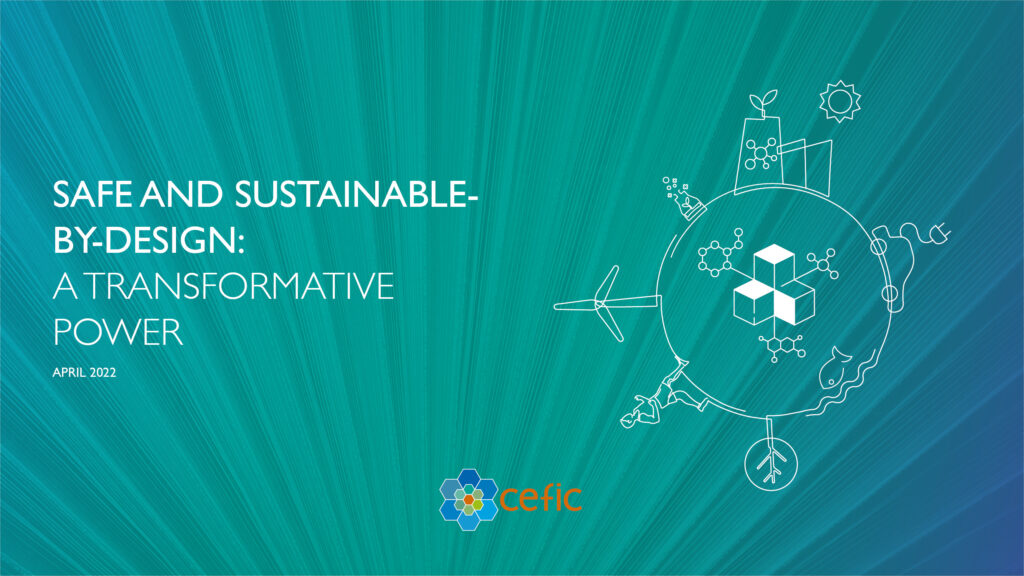 SAFE AND SUSTAINABLE-BY-DESIGN:
A TRANSFORMATIVE POWER

APRIL 2022

cefic